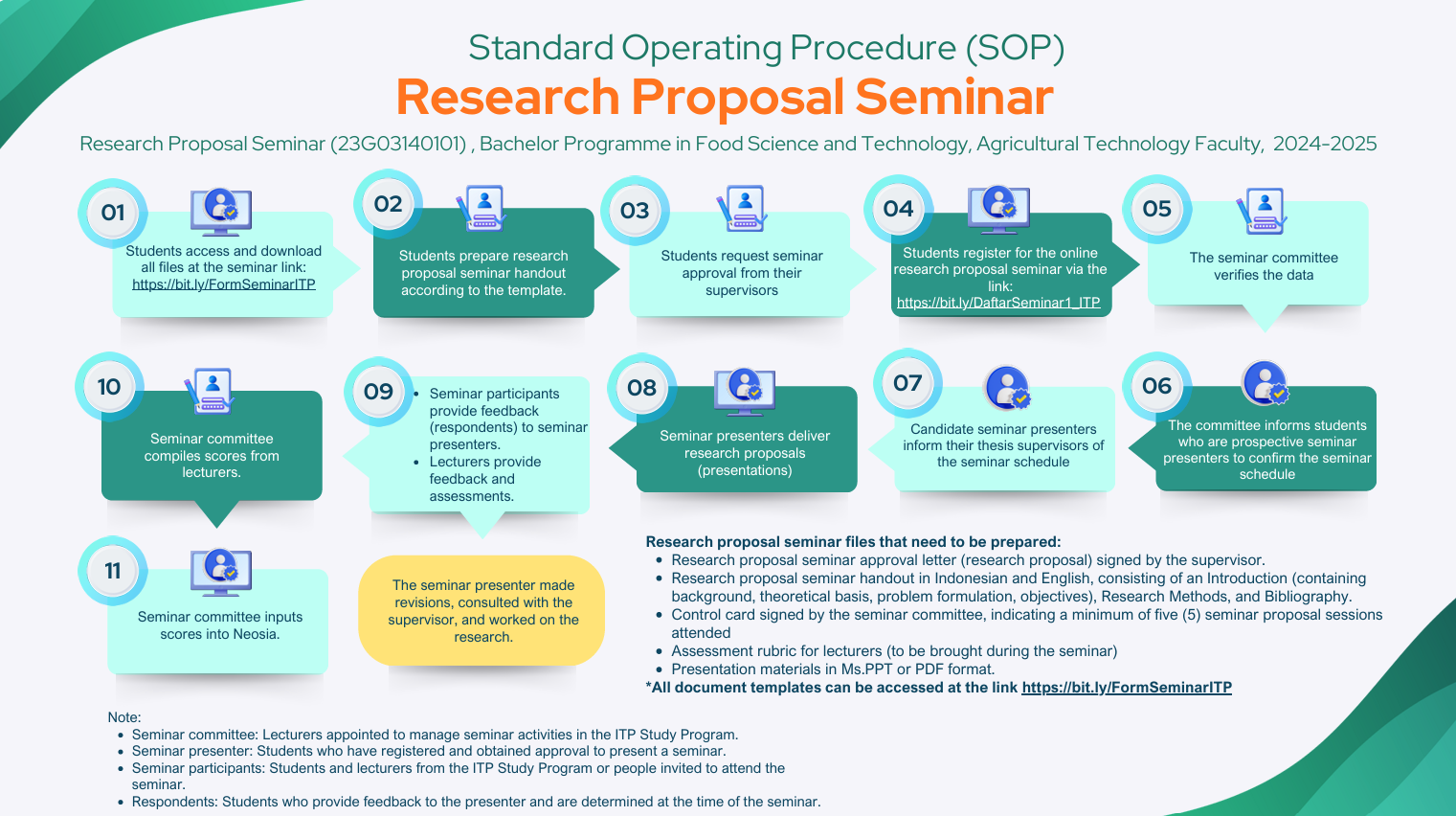 Standard Operating Procedure (SOP)
Research Proposal Seminar

Research Proposal Seminar (23G03140101) , Bachelor Programme in Food Science and Technology, Agricultural Technology Faculty, 2024-2025

01
Students access and download all files at the seminar link: https://bit.ly/FormSeminarITP

02
Students prepare research proposal seminar handout according to the template.

03
Students request seminar approval from their supervisors

04
Students register for the online research proposal seminar via the link: https://bit.ly/DaftarSeminar1_ITP

05
The seminar committee verifies the data

06
The committee informs students who are prospective seminar presenters to confirm the seminar schedule

07
Candidate seminar presenters inform their thesis supervisors of the seminar schedule

08
Seminar presenters deliver research proposals (presentations)

09
- Seminar participants provide feedback (respondents) to seminar presenters.
- Lecturers provide feedback and assessments.

10
Seminar committee compiles scores from lecturers.

11
Seminar committee inputs scores into Neosia.

The seminar presenter made revisions, consulted with the supervisor, and worked on the research.

Research proposal seminar files that need to be prepared:
- Research proposal seminar approval letter (research proposal) signed by the supervisor.
- Research proposal seminar handout in Indonesian and English, consisting of an Introduction (containing background, theoretical basis, problem formulation, objectives), Research Methods, and Bibliography.
- Control card signed by the seminar committee, indicating a minimum of five (5) seminar proposal sessions attended
- Assessment rubric for lecturers (to be brought during the seminar)
- Presentation materials in Ms.PPT or PDF format.
*All document templates can be accessed at the link https://bit.ly/FormSeminarITP

Note:
- Seminar committee: Lecturers appointed to manage seminar activities in the ITP Study Program.
- Seminar presenter: Students who have registered and obtained approval to present a seminar.
- Seminar participants: Students and lecturers from the ITP Study Program or people invited to attend the seminar.
- Respondents: Students who provide feedback to the presenter and are determined at the time of the seminar.